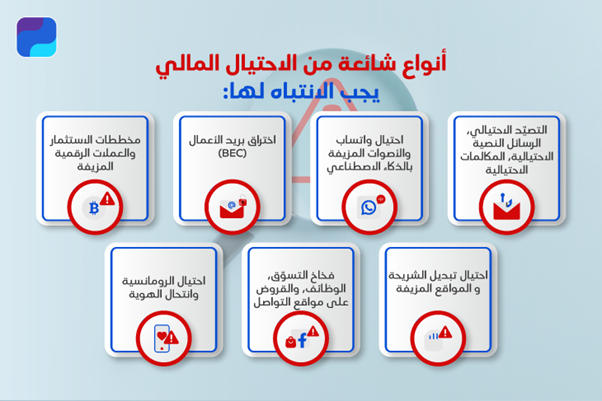 أنواع شائعة من الاحتيال المالي يجب الانتباه لها:

التصيّد الاحتيالي، الرسائل النصية الاحتيالية، المكالمات الاحتيالية

احتيال واتساب والأصوات المزيفة بالذكاء الاصطناعي

اختراق بريد الأعمال (BEC)

مخططات الاستثمار والعملات الرقمية المزيفة

احتيال تبديل الشريحة و المواقع المزيفة

فخاخ التسوّق، الوظائف، والقروض على مواقع التواصل

احتيال الرومانسية وانتحال الهوية